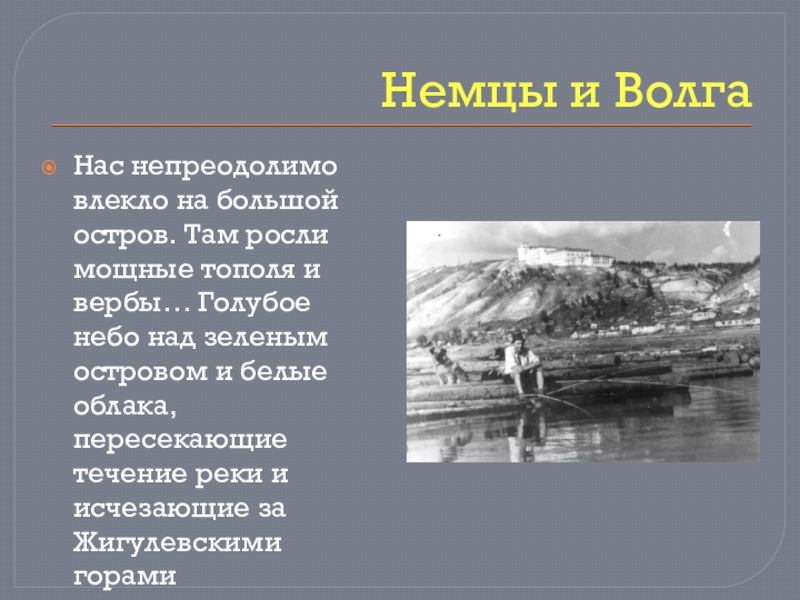 Немцы и Волга

Нас непреодолимо влекло на большой остров. Там росли мощные тополя и вербы… Голубое небо над зеленым островом и белые облака, пересекающие течение реки и исчезающие за Жигулевскими горами